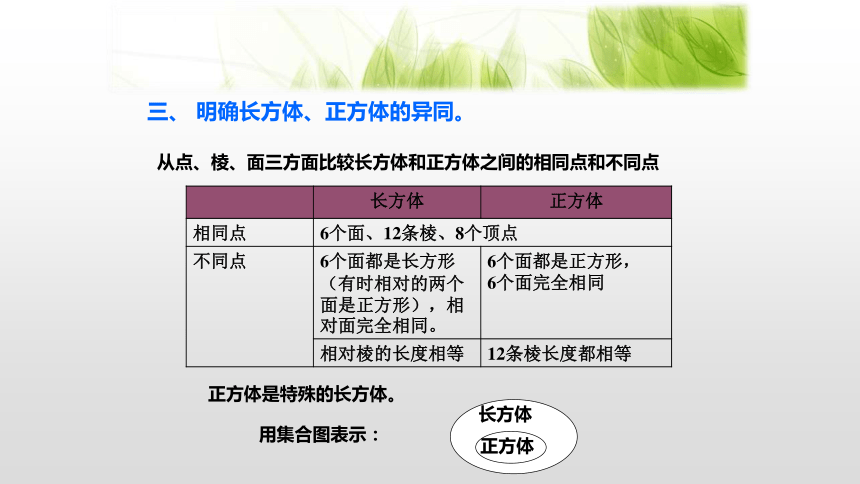 三、 明确长方体、正方体的异同。

从点、棱、面三方面比较长方体和正方体之间的相同点和不同点

| | 长方体 | 正方体 |
|---|---|---|
| 相同点 | 6个面、12条棱、8个顶点 | |
| 不同点 | 6个面都是长方形（有时相对的两个面是正方形），相对面完全相同。 | 6个面都是正方形，6个面完全相同 |
| | 相对棱的长度相等 | 12条棱长度都相等 |

正方体是特殊的长方体。

用集合图表示：

长方体

正方体